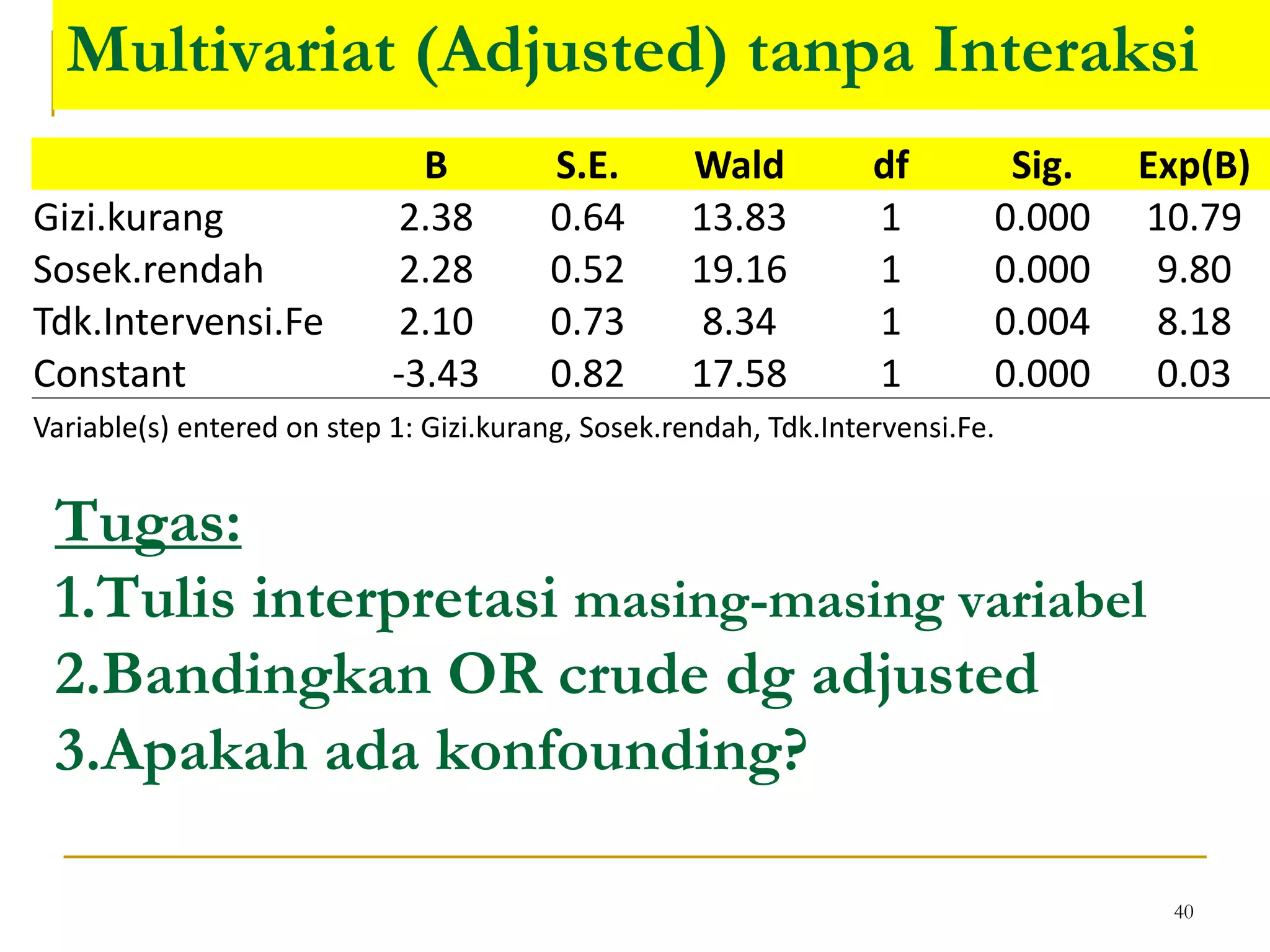 Multivariat (Adjusted) tanpa Interaksi

| | B | S.E. | Wald | df | Sig. | Exp(B) |
|---|---|---|---|---|---|---|
| Gizi.kurang | 2.38 | 0.64 | 13.83 | 1 | 0.000 | 10.79 |
| Sosek.rendah | 2.28 | 0.52 | 19.16 | 1 | 0.000 | 9.80 |
| Tdk.Intervensi.Fe | 2.10 | 0.73 | 8.34 | 1 | 0.004 | 8.18 |
| Constant | -3.43 | 0.82 | 17.58 | 1 | 0.000 | 0.03 |

Variable(s) entered on step 1: Gizi.kurang, Sosek.rendah, Tdk.Intervensi.Fe.

Tugas:
1.Tulis interpretasi masing-masing variabel
2.Bandingkan OR crude dg adjusted
3.Apakah ada konfounding?

40